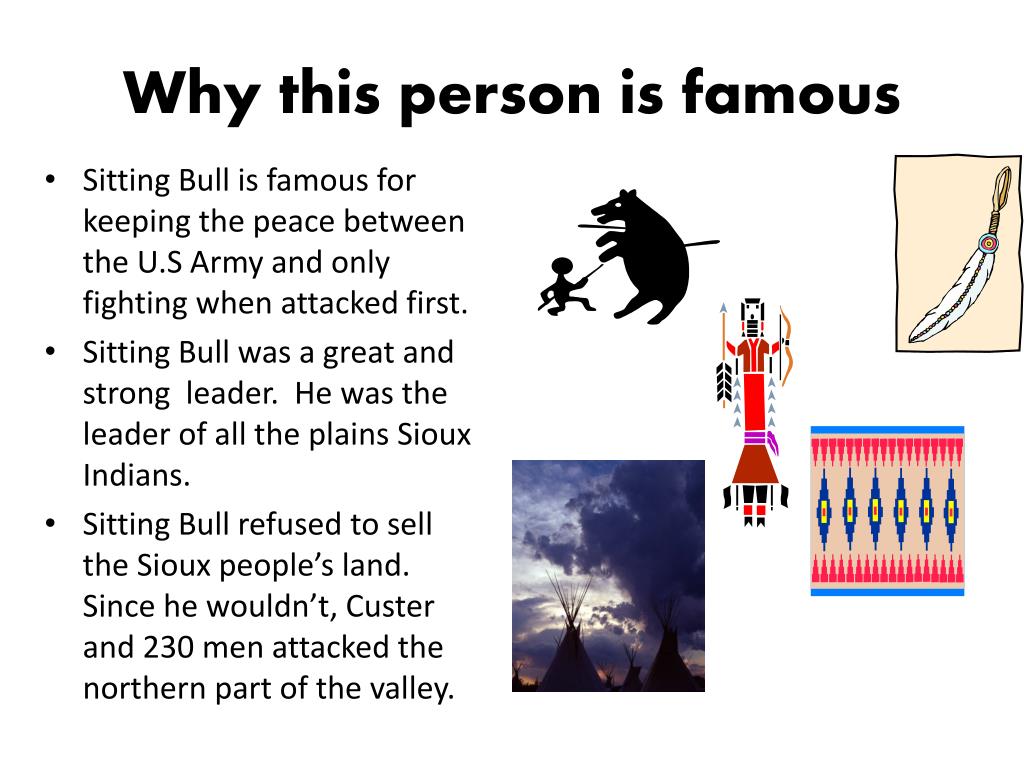 Why this person is famous

• Sitting Bull is famous for keeping the peace between the U.S Army and only fighting when attacked first.
• Sitting Bull was a great and strong leader. He was the leader of all the plains Sioux Indians.
• Sitting Bull refused to sell the Sioux people's land. Since he wouldn't, Custer and 230 men attacked the northern part of the valley.